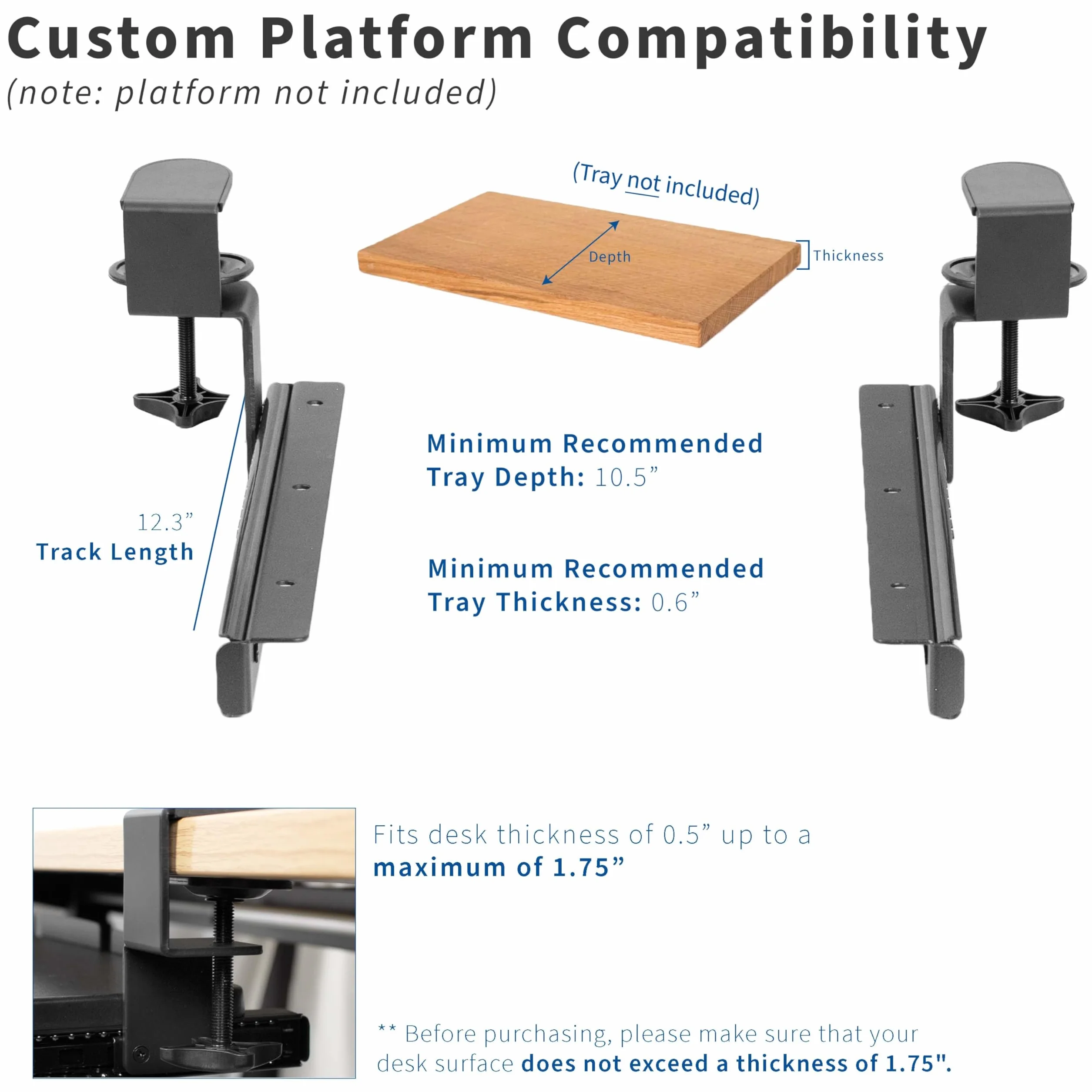 Custom Platform Compatibility
(note: platform not included)

(Tray not included)

Depth

Thickness

12.3”
Track Length

Minimum Recommended
Tray Depth: 10.5”

Minimum Recommended
Tray Thickness: 0.6”

Fits desk thickness of 0.5” up to a maximum of 1.75”

** Before purchasing, please make sure that your desk surface does not exceed a thickness of 1.75".